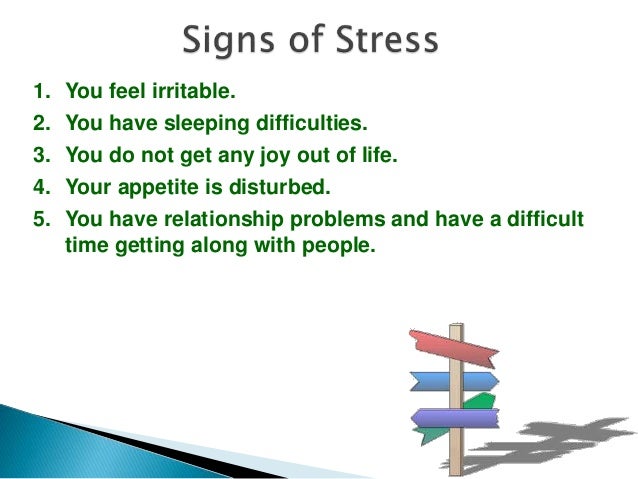 Signs of Stress

1. You feel irritable.
2. You have sleeping difficulties.
3. You do not get any joy out of life.
4. Your appetite is disturbed.
5. You have relationship problems and have a difficult time getting along with people.